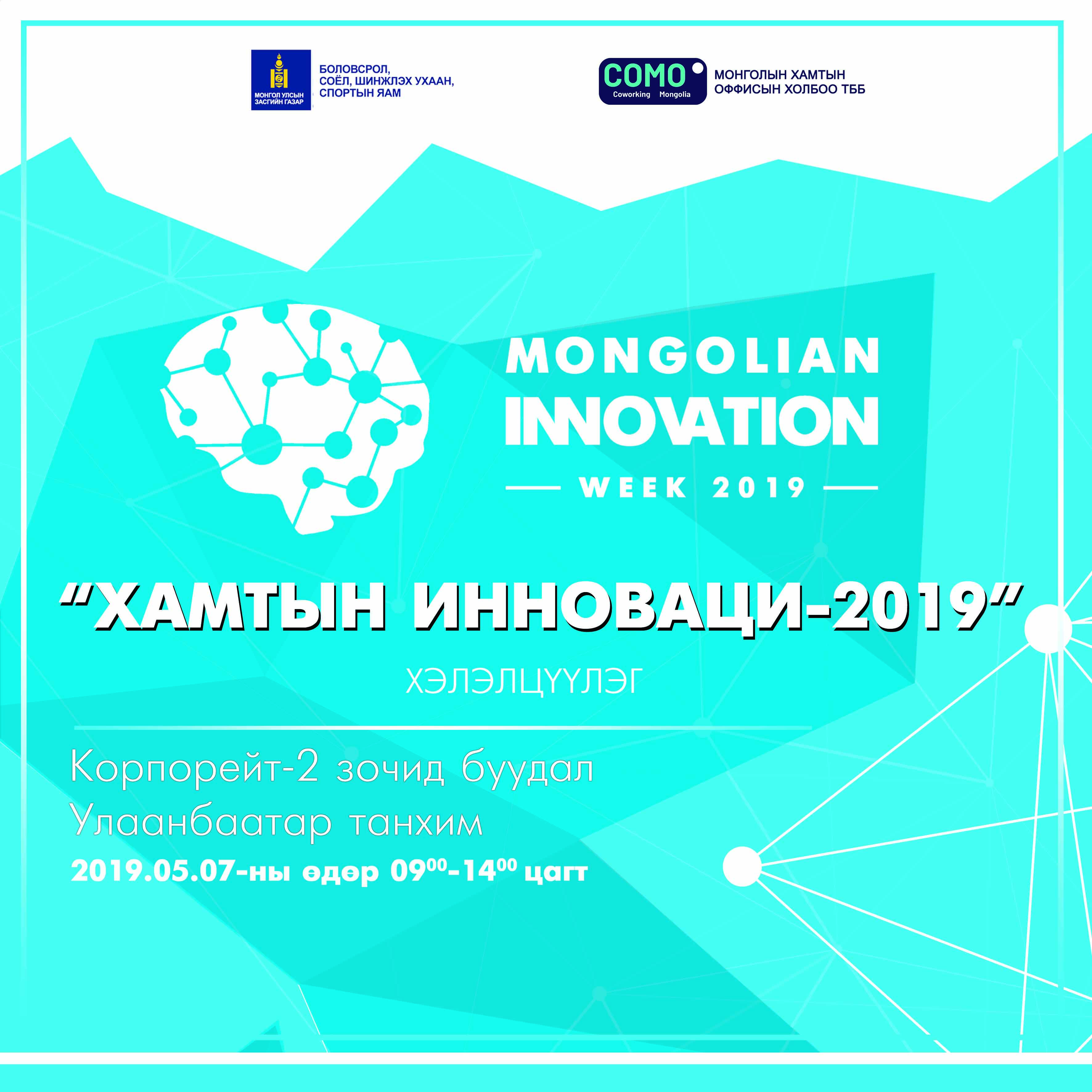 МОНГОЛ УЛСЫН ЗАСГИЙН ГАЗАР

БОЛОВСРОЛ, СОЁЛ, ШИНЖЛЭХ УХААН, СПОРТЫН ЯАМ

COMO Coworking Mongolia

МОНГОЛЫН ХАМТЫН ОФФИСЫН ХОЛБОО ТББ

MONGOLIAN INNOVATION WEEK 2019

“ХАМТЫН ИННОВАЦИ-2019”

ХЭЛЭЛЦҮҮЛЭГ

Корпорейт-2 зочид буудал
Улаанбаатар танхим
2019.05.07-ны өдөр $09^{00}$-$14^{00}$ цагт